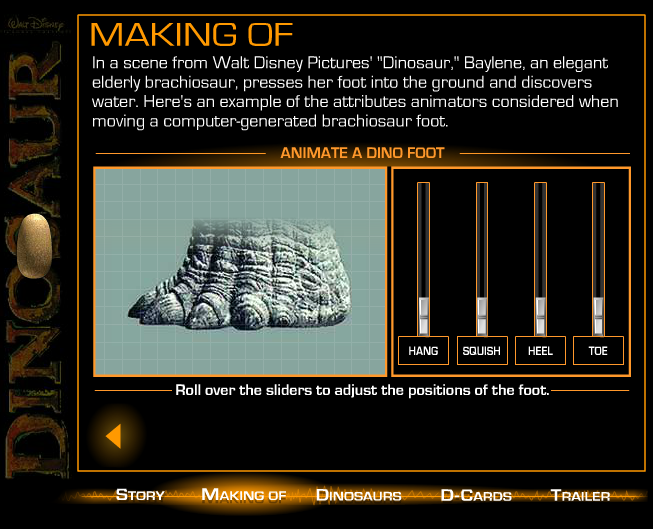 Walt Disney
DINOSAUR

MAKING OF

In a scene from Walt Disney Pictures' "Dinosaur," Baylene, an elegant elderly brachiosaur, presses her foot into the ground and discovers water. Here's an example of the attributes animators considered when moving a computer-generated brachiosaur foot.

ANIMATE A DINO FOOT

HANG SQUISH HEEL TOE

Roll over the sliders to adjust the positions of the foot.

STORY MAKING OF DINOSAURS D-CARDS TRAILER